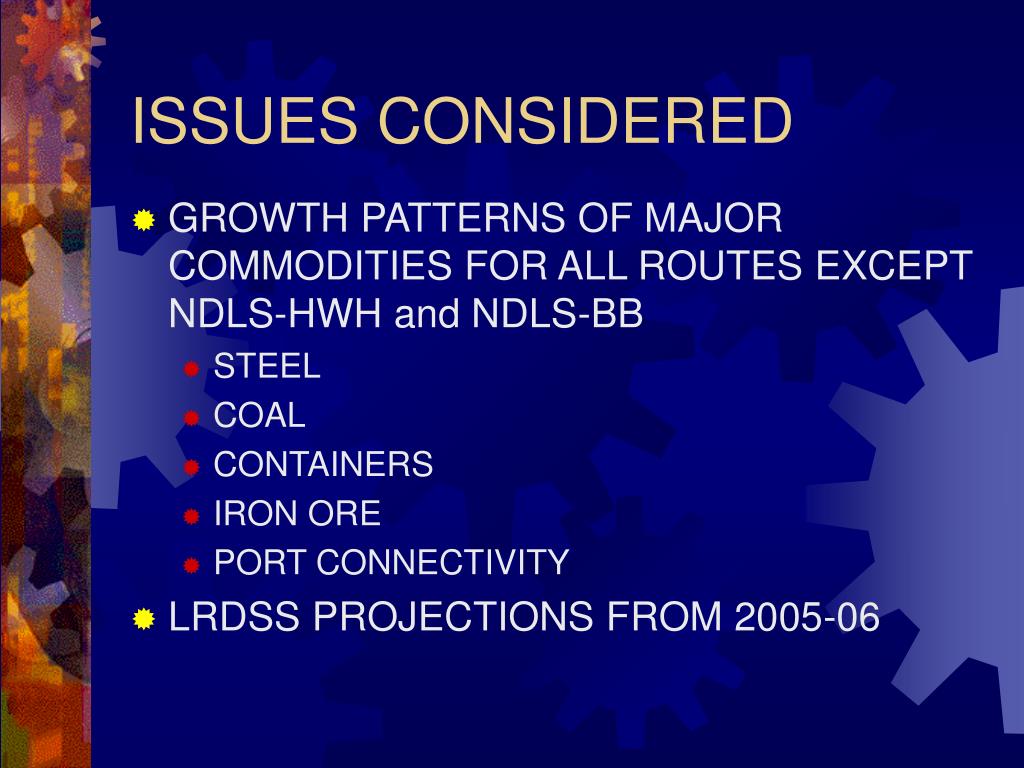 ISSUES CONSIDERED

GROWTH PATTERNS OF MAJOR COMMODITIES FOR ALL ROUTES EXCEPT NDLS-HWH and NDLS-BB

STEEL

COAL

CONTAINERS

IRON ORE

PORT CONNECTIVITY

LRDSS PROJECTIONS FROM 2005-06